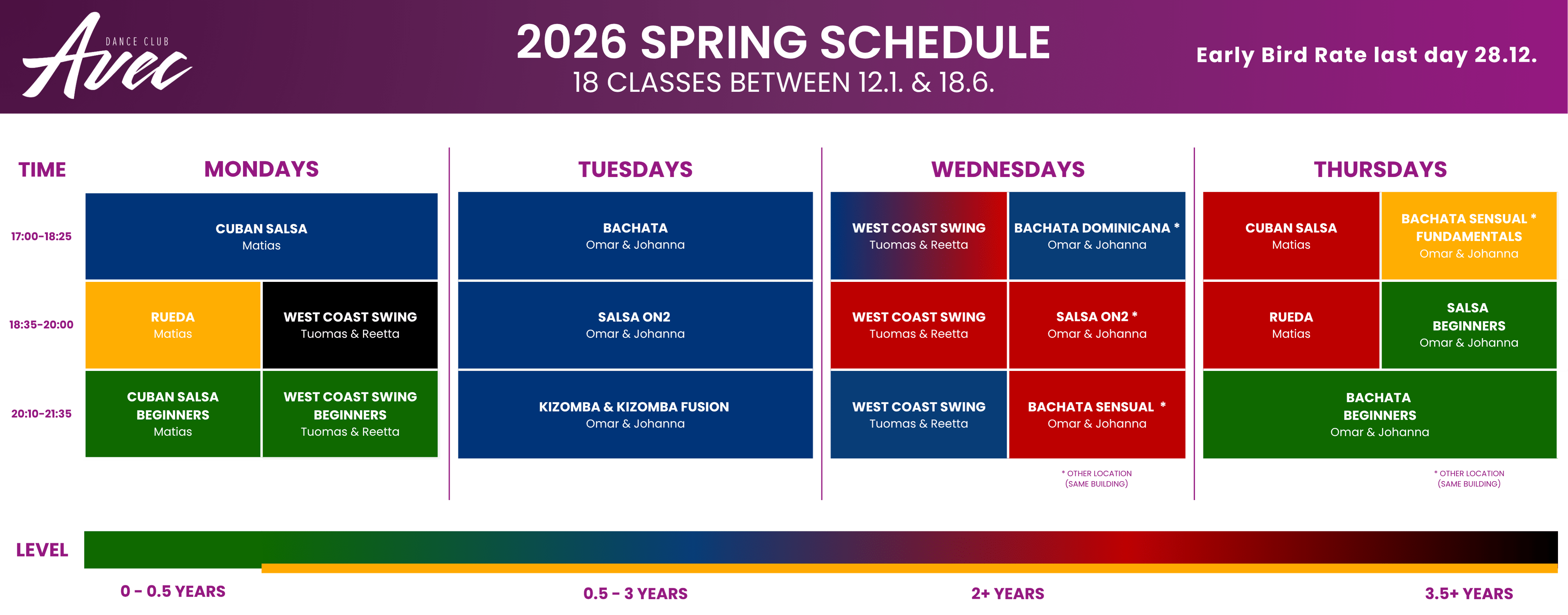 DANCE CLUB
Avec

2026 SPRING SCHEDULE
18 CLASSES BETWEEN 12.1. & 18.6.

Early Bird Rate last day 28.12.

| TIME | MONDAYS | | TUESDAYS | WEDNESDAYS | | THURSDAYS | |
|---|---|---|---|---|---|---|---|
| 17:00-18:25 | CUBAN SALSA Matias | | BACHATA Omar & Johanna | WEST COAST SWING Tuomas & Reetta | BACHATA DOMINICANA * Omar & Johanna | CUBAN SALSA Matias | BACHATA SENSUAL * FUNDAMENTALS Omar & Johanna |
| 18:35-20:00 | RUEDA Matias | WEST COAST SWING Tuomas & Reetta | SALSA ON2 Omar & Johanna | WEST COAST SWING Tuomas & Reetta | SALSA ON2 * Omar & Johanna | RUEDA Matias | SALSA BEGINNERS Omar & Johanna |
| 20:10-21:35 | CUBAN SALSA BEGINNERS Matias | WEST COAST SWING BEGINNERS Tuomas & Reetta | KIZOMBA & KIZOMBA FUSION Omar & Johanna | WEST COAST SWING Tuomas & Reetta | BACHATA SENSUAL * Omar & Johanna | BACHATA BEGINNERS Omar & Johanna | |

* OTHER LOCATION (SAME BUILDING)

* OTHER LOCATION (SAME BUILDING)

LEVEL

0 - 0.5 YEARS

0.5 - 3 YEARS

2+ YEARS

3.5+ YEARS